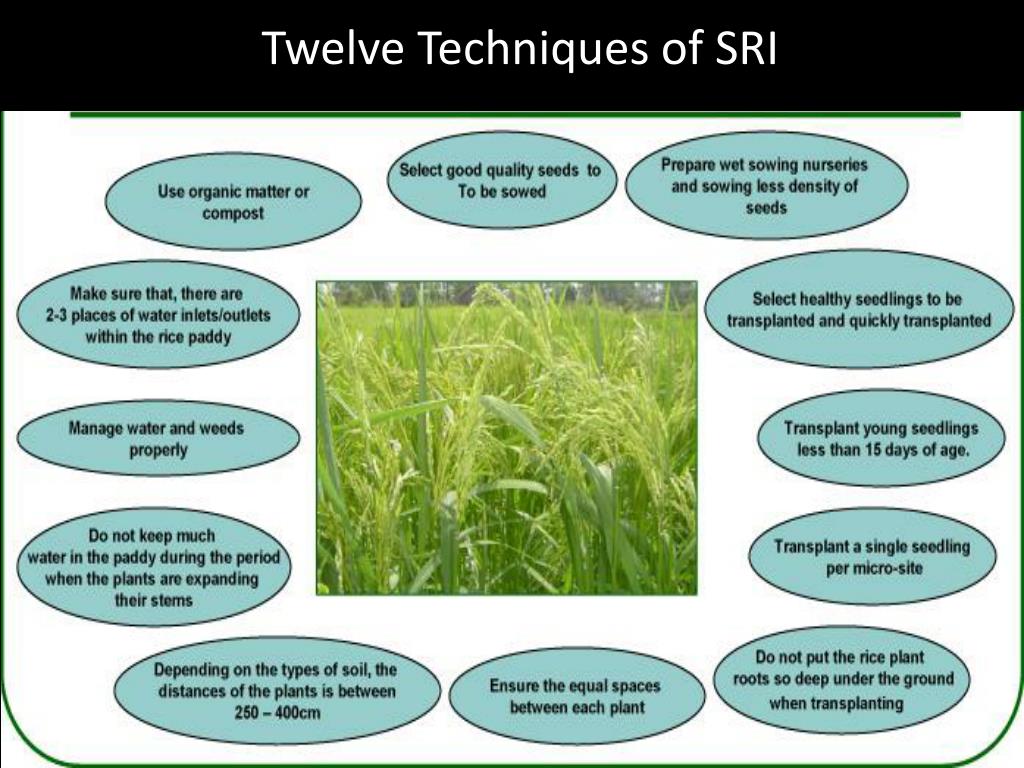 Twelve Techniques of SRI

Select good quality seeds to To be sowed

Prepare wet sowing nurseries and sowing less density of seeds

Select healthy seedlings to be transplanted and quickly transplanted

Transplant young seedlings less than 15 days of age.

Transplant a single seedling per micro-site

Do not put the rice plant roots so deep under the ground when transplanting

Ensure the equal spaces between each plant

Depending on the types of soil, the distances of the plants is between 250 – 400cm

Do not keep much water in the paddy during the period when the plants are expanding their stems

Manage water and weeds properly

Make sure that, there are 2-3 places of water inlets/outlets within the rice paddy

Use organic matter or compost